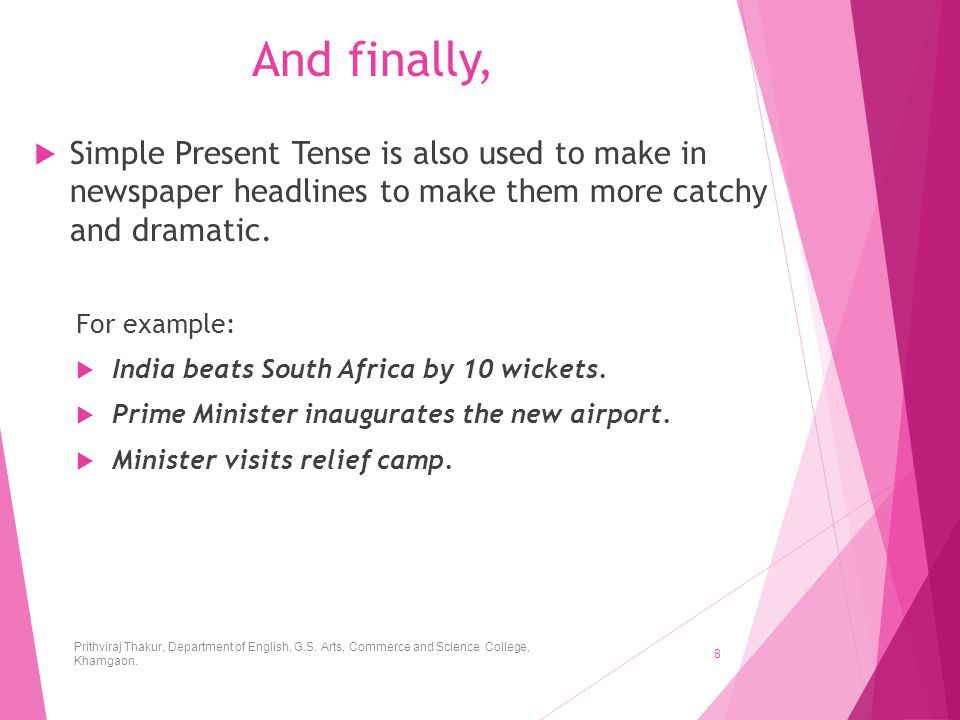 And finally,

Simple Present Tense is also used to make in newspaper headlines to make them more catchy and dramatic.

For example:

India beats South Africa by 10 wickets.

Prime Minister inaugurates the new airport.

Minister visits relief camp.

Prithviraj Thakur, Department of English, G.S. Arts, Commerce and Science College, Khamgaon.

8